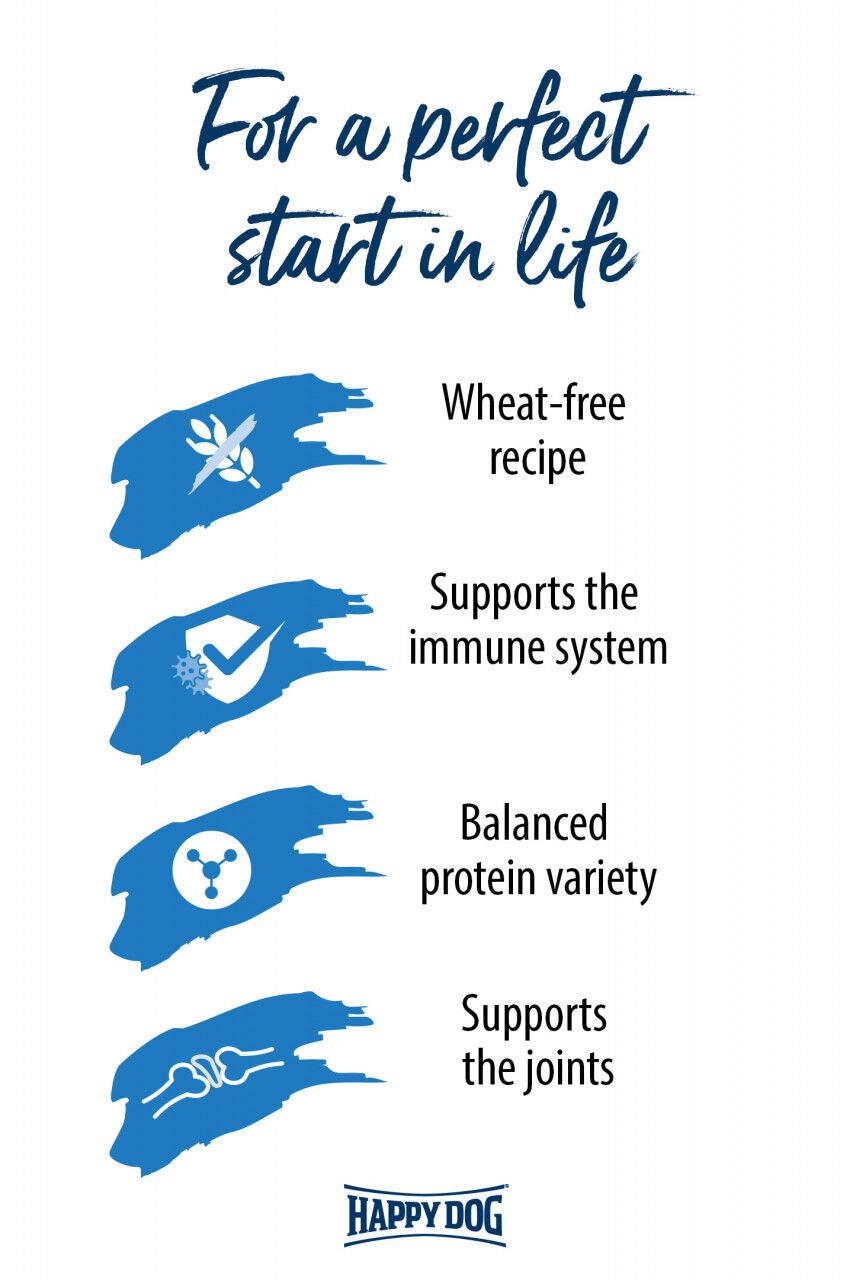 For a perfect start in life

Wheat-free recipe

Supports the immune system

Balanced protein variety

Supports the joints

HAPPY DOG